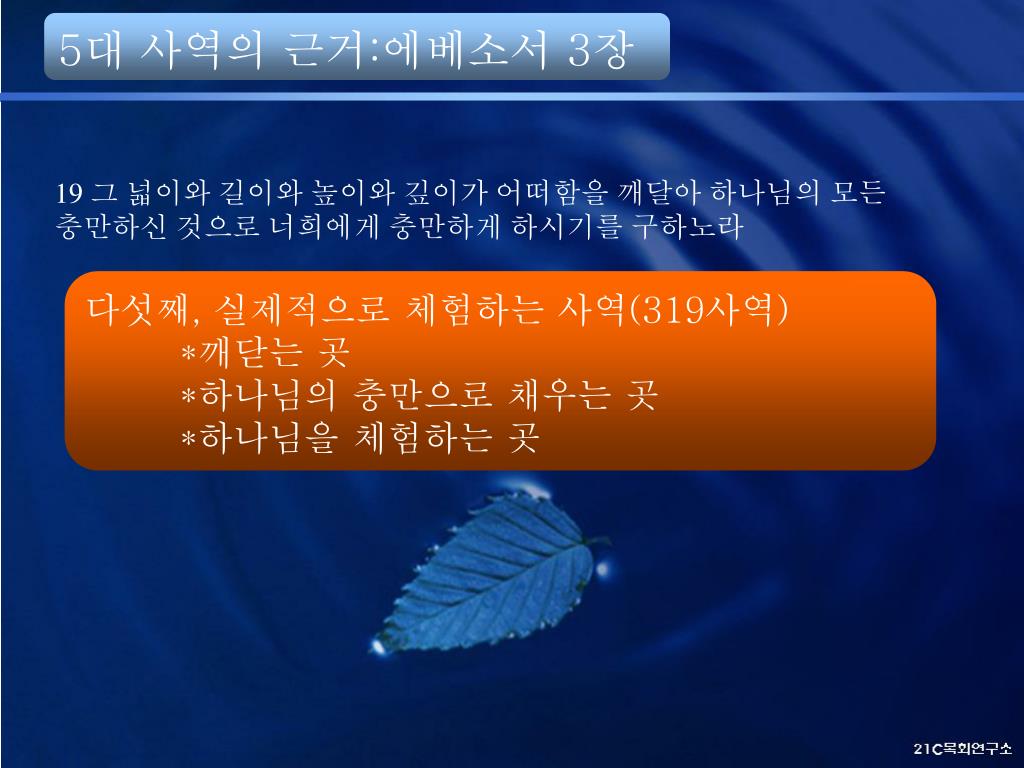 5대 사역의 근거:에베소서 3장

19 그 넓이와 길이와 높이와 깊이가 어떠함을 깨달아 하나님의 모든 충만하신 것으로 너희에게 충만하게 하시기를 구하노라

다섯째, 실제적으로 체험하는 사역(319사역)
*깨닫는 곳
*하나님의 충만으로 채우는 곳
*하나님을 체험하는 곳

21C목회연구소